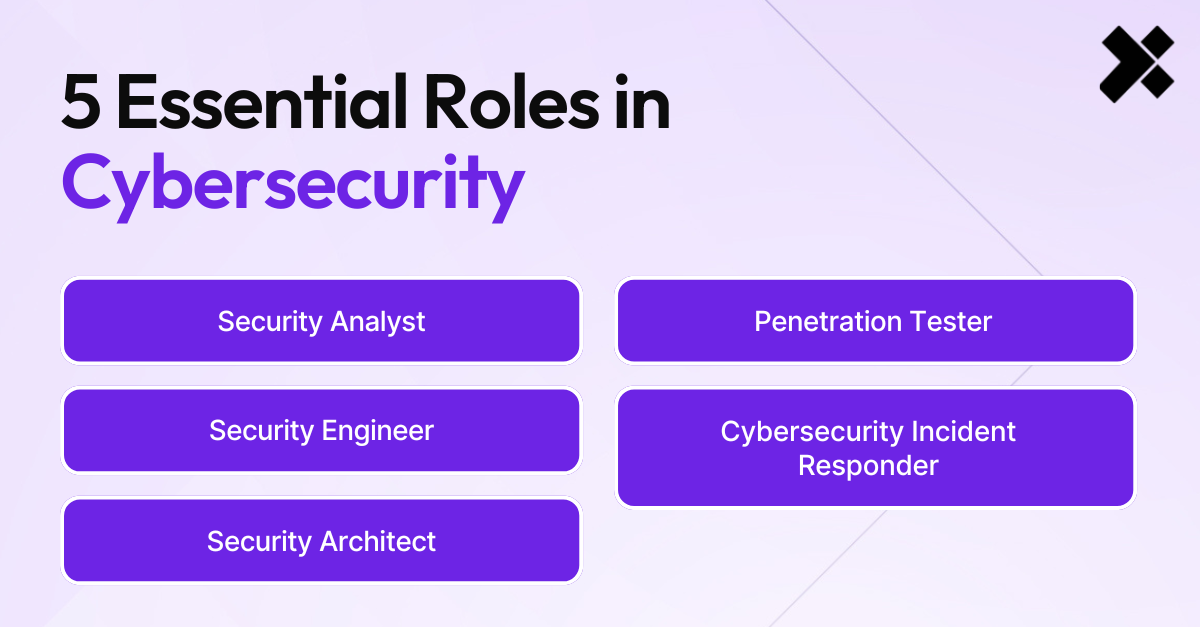 5 Essential Roles in Cybersecurity

Security Analyst

Security Engineer

Security Architect

Penetration Tester

Cybersecurity Incident Responder